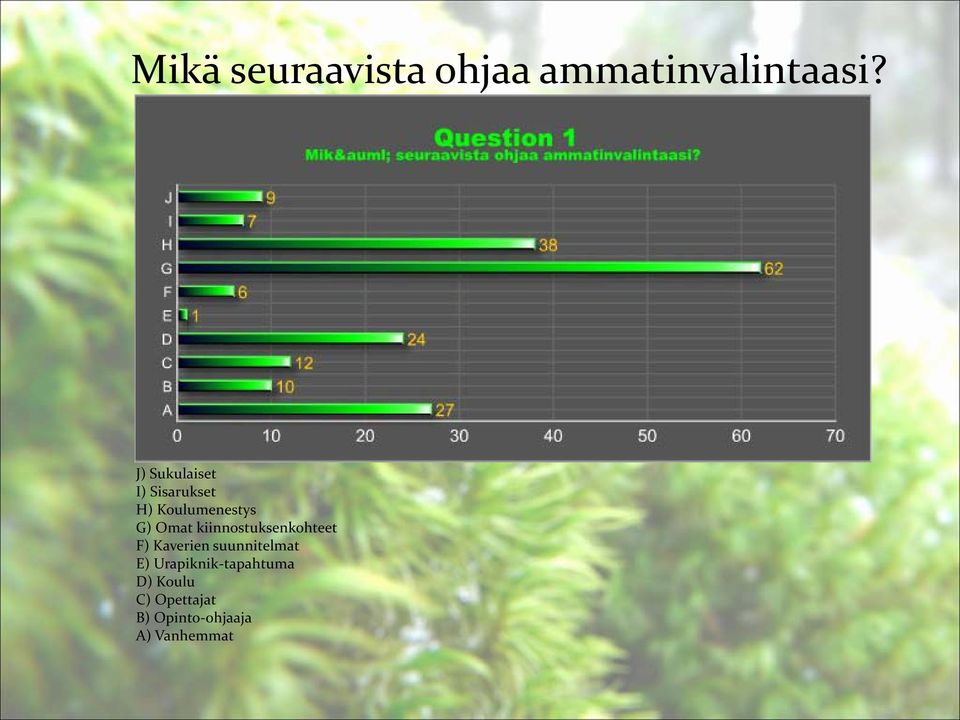 Mikä seuraavista ohjaa ammatinvalintaasi?

Question 1
Mik&auml; seuraavista ohjaa ammatinvalintaasi?

J 9
I 7
H 38
G 62
F 6
E 1
D 24
C 12
B 10
A 27

0 10 20 30 40 50 60 70

J) Sukulaiset
I) Sisarukset
H) Koulumenestys
G) Omat kiinnostuksenkohteet
F) Kaverien suunnitelmat
E) Urapiknik-tapahtuma
D) Koulu
C) Opettajat
B) Opinto-ohjaaja
A) Vanhemmat